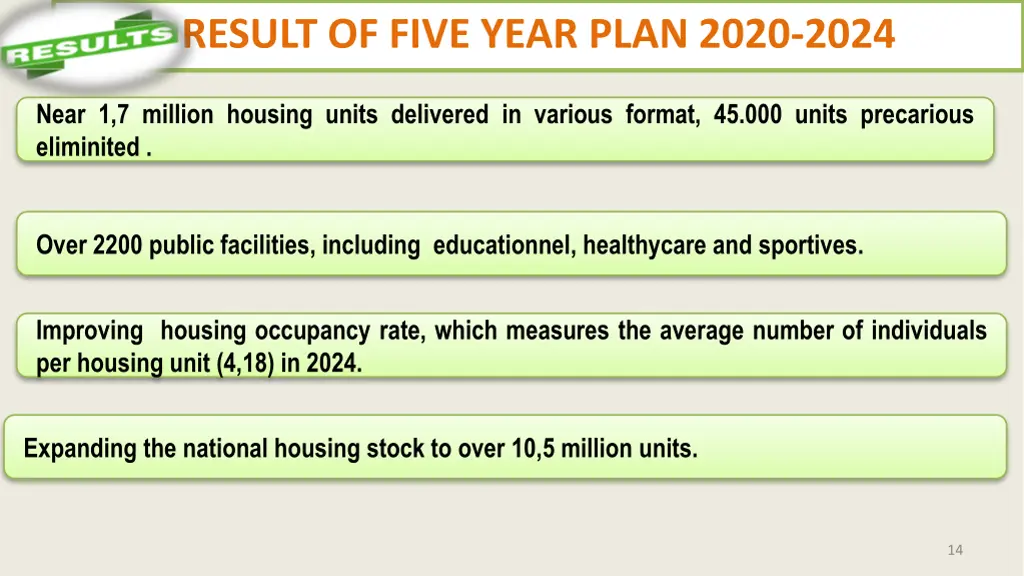 RESULTS

RESULT OF FIVE YEAR PLAN 2020-2024

Near 1,7 million housing units delivered in various format, 45.000 units precarious eliminited .

Over 2200 public facilities, including educationnel, healthycare and sportives.

Improving housing occupancy rate, which measures the average number of individuals per housing unit (4,18) in 2024.

Expanding the national housing stock to over 10,5 million units.

14